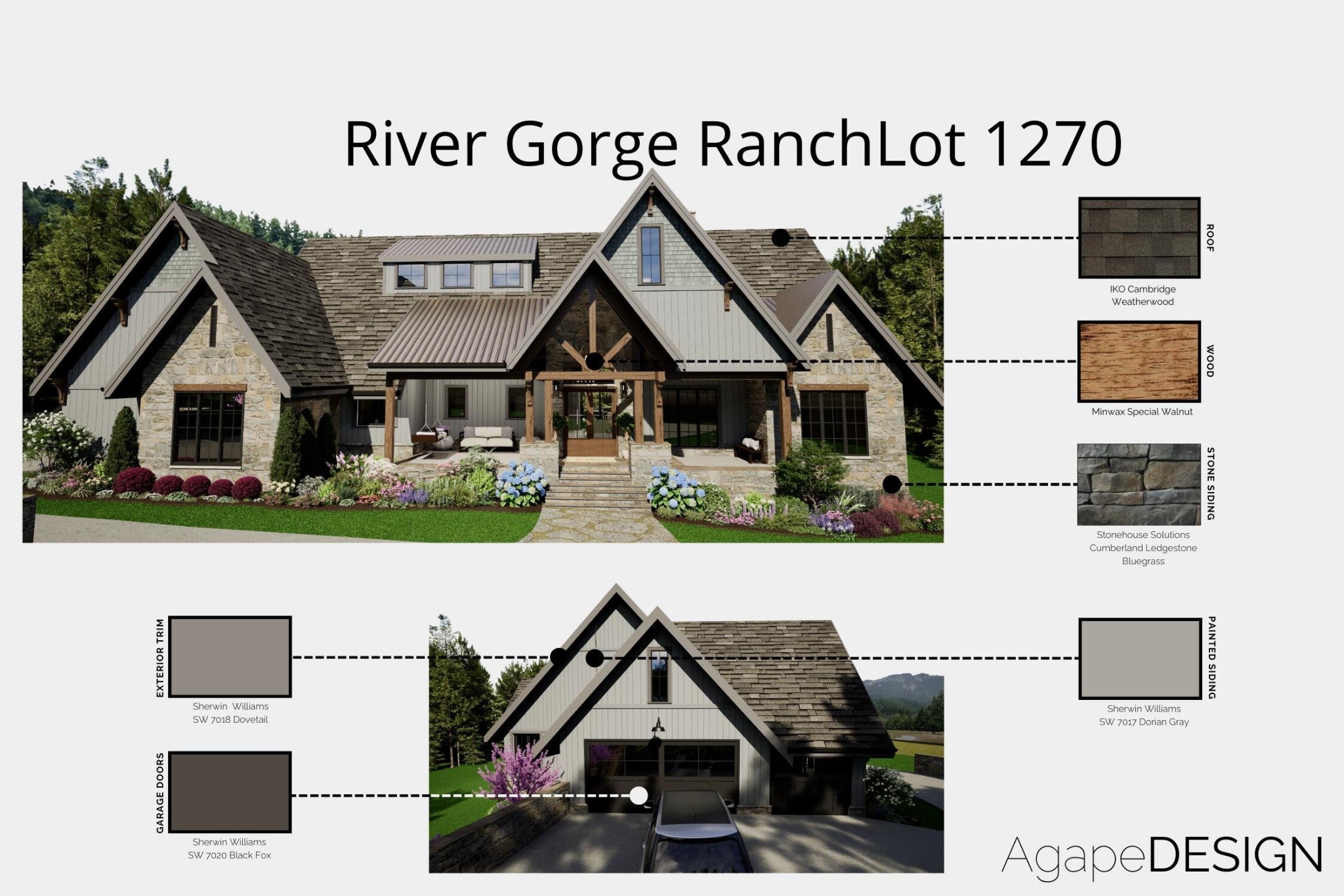 River Gorge RanchLot 1270

ROOF

IKO Cambridge Weatherwood

WOOD

Minwax Special Walnut

STONE SIDING

Stonehouse Solutions Cumberland Ledgestone Bluegrass

EXTERIOR TRIM

Sherwin Williams SW 7018 Dovetail

GARAGE DOORS

Sherwin Williams SW 7020 Black Fox

PAINTED SIDING

Sherwin Williams SW 7017 Dorian Gray

AgapeDESIGN